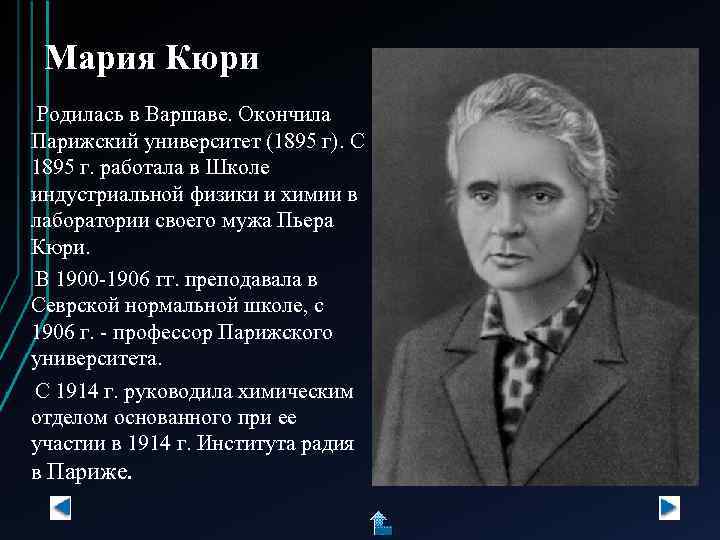 Мария Кюри

Родилась в Варшаве. Окончила Парижский университет (1895 г). С 1895 г. работала в Школе индустриальной физики и химии в лаборатории своего мужа Пьера Кюри.

В 1900-1906 гг. преподавала в Севрской нормальной школе, с 1906 г. - профессор Парижского университета.

С 1914 г. руководила химическим отделом основанного при ее участии в 1914 г. Института радия в Париже.